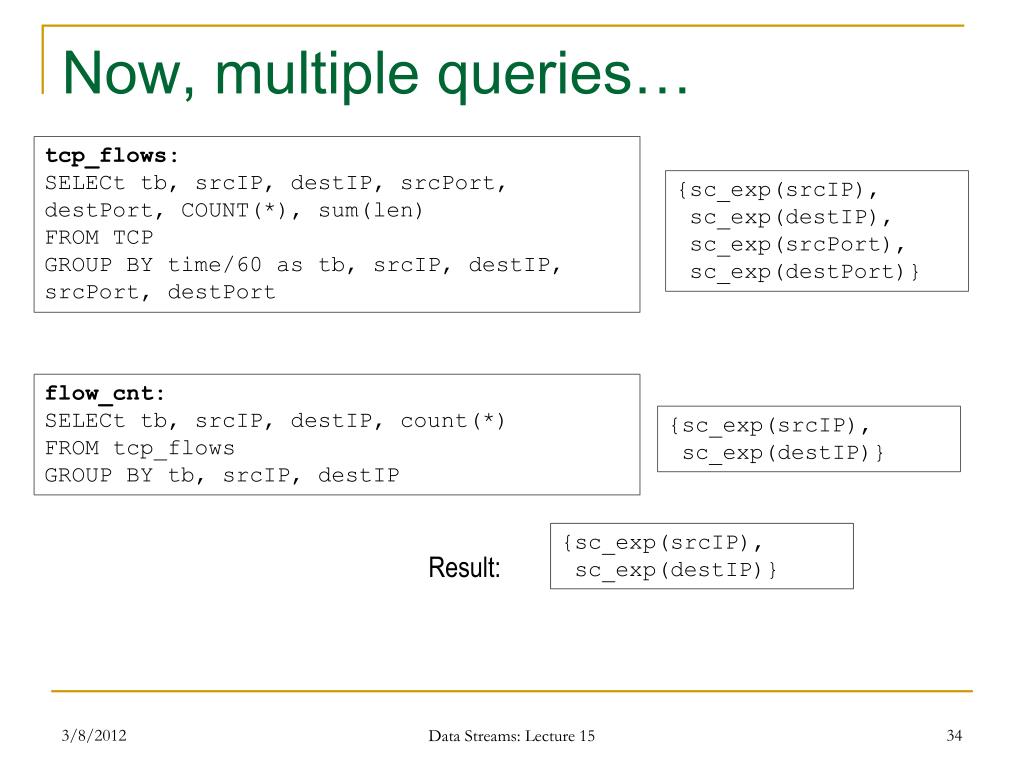 Now, multiple queries…

tcp_flows:
SELECt tb, srcIP, destIP, srcPort, destPort, COUNT(*), sum(len)
FROM TCP
GROUP BY time/60 as tb, srcIP, destIP, srcPort, destPort

{sc_exp(srcIP),
sc_exp(destIP),
sc_exp(srcPort),
sc_exp(destPort)}

flow_cnt:
SELECt tb, srcIP, destIP, count(*)
FROM tcp_flows
GROUP BY tb, srcIP, destIP

{sc_exp(srcIP),
sc_exp(destIP)}

Result:

{sc_exp(srcIP),
sc_exp(destIP)}

3/8/2012

Data Streams: Lecture 15

34